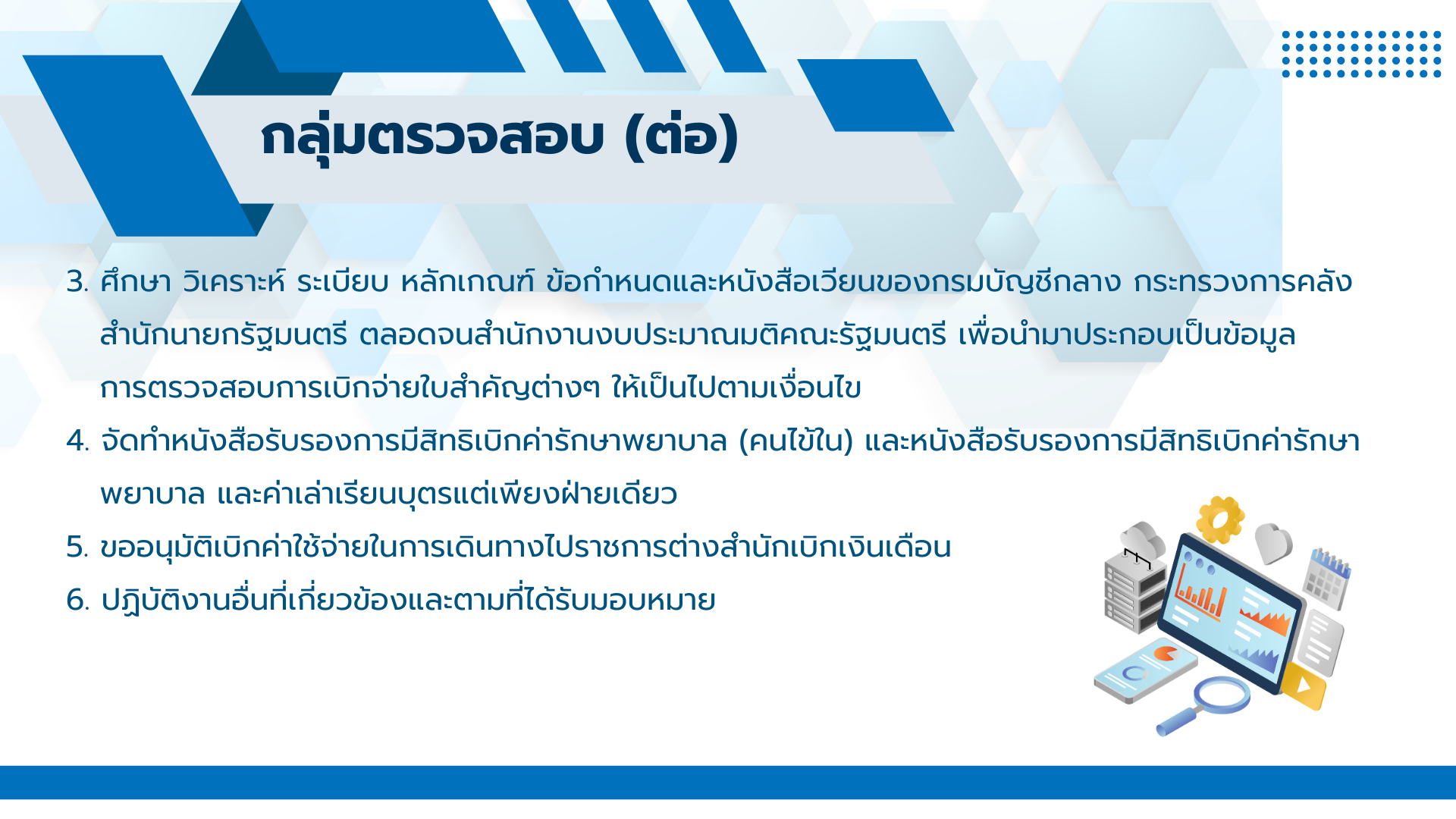 กลุ่มตรวจสอบ (ต่อ)

3. ศึกษา วิเคราะห์ ระเบียบ หลักเกณฑ์ ข้อกำหนดและหนังสือเวียนของกรมบัญชีกลาง กระทรวงการคลัง สำนักนายกรัฐมนตรี ตลอดจนสำนักงานงบประมาณมติคณะรัฐมนตรี เพื่อนำมาประกอบเป็นข้อมูลการตรวจสอบการเบิกจ่ายใบสำคัญต่างๆ ให้เป็นไปตามเงื่อนไข

4. จัดทำหนังสือรับรองการมีสิทธิเบิกค่ารักษาพยาบาล (คนไข้ใน) และหนังสือรับรองการมีสิทธิเบิกค่ารักษาพยาบาล และค่าเล่าเรียนบุตรแต่เพียงฝ่ายเดียว

5. ขออนุมัติเบิกค่าใช้จ่ายในการเดินทางไปราชการต่างสำนักเบิกเงินเดือน

6. ปฏิบัติงานอื่นที่เกี่ยวข้องและตามที่ได้รับมอบหมาย